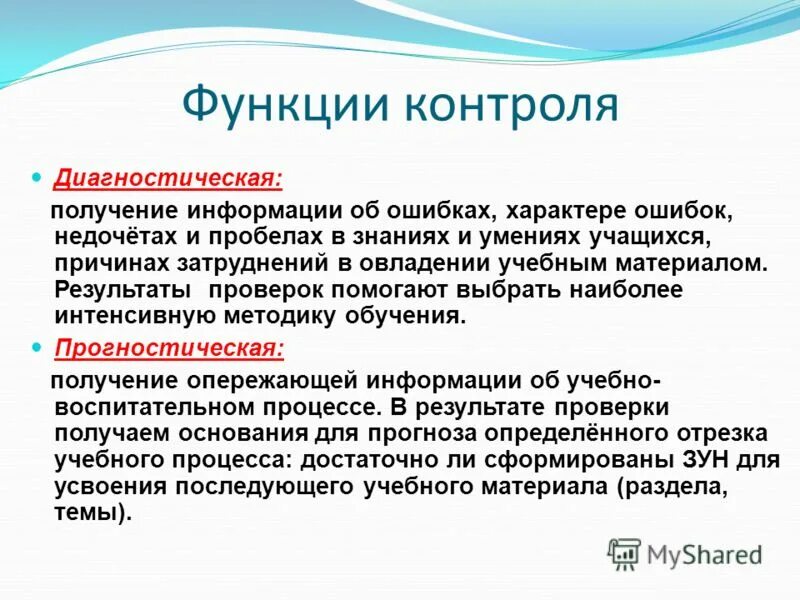 Функции контроля

Диагностическая:

получение информации об ошибках, характере ошибок, недочётах и пробелах в знаниях и умениях учащихся, причинах затруднений в овладении учебным материалом. Результаты проверок помогают выбрать наиболее интенсивную методику обучения.

Прогностическая:

получение опережающей информации об учебно-воспитательном процессе. В результате проверки получаем основания для прогноза определённого отрезка учебного процесса: достаточно ли сформированы ЗУН для усвоения последующего учебного материала (раздела, темы).

MyShared